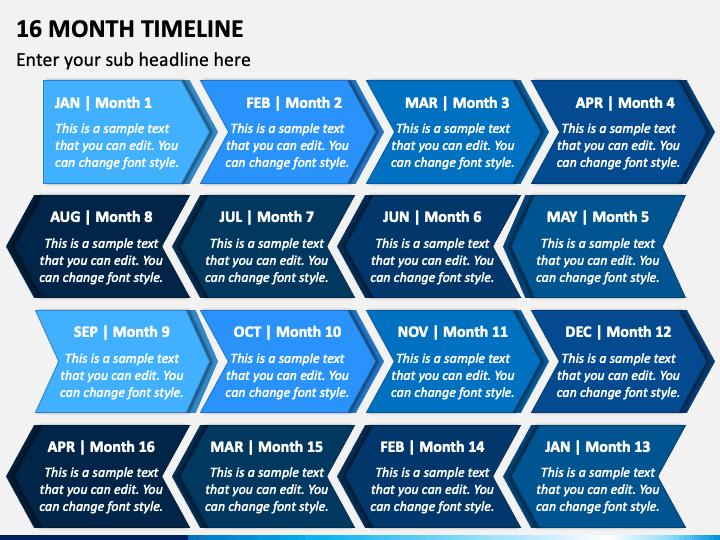 16 MONTH TIMELINE

Enter your sub headline here

JAN | Month 1
This is a sample text that you can edit. You can change font style.

FEB | Month 2
This is a sample text that you can edit. You can change font style.

MAR | Month 3
This is a sample text that you can edit. You can change font style.

APR | Month 4
This is a sample text that you can edit. You can change font style.

AUG | Month 8
This is a sample text that you can edit. You can change font style.

JUL | Month 7
This is a sample text that you can edit. You can change font style.

JUN | Month 6
This is a sample text that you can edit. You can change font style.

MAY | Month 5
This is a sample text that you can edit. You can change font style.

SEP | Month 9
This is a sample text that you can edit. You can change font style.

OCT | Month 10
This is a sample text that you can edit. You can change font style.

NOV | Month 11
This is a sample text that you can edit. You can change font style.

DEC | Month 12
This is a sample text that you can edit. You can change font style.

APR | Month 16
This is a sample text that you can edit. You can change font style.

MAR | Month 15
This is a sample text that you can edit. You can change font style.

FEB | Month 14
This is a sample text that you can edit. You can change font style.

JAN | Month 13
This is a sample text that you can edit. You can change font style.